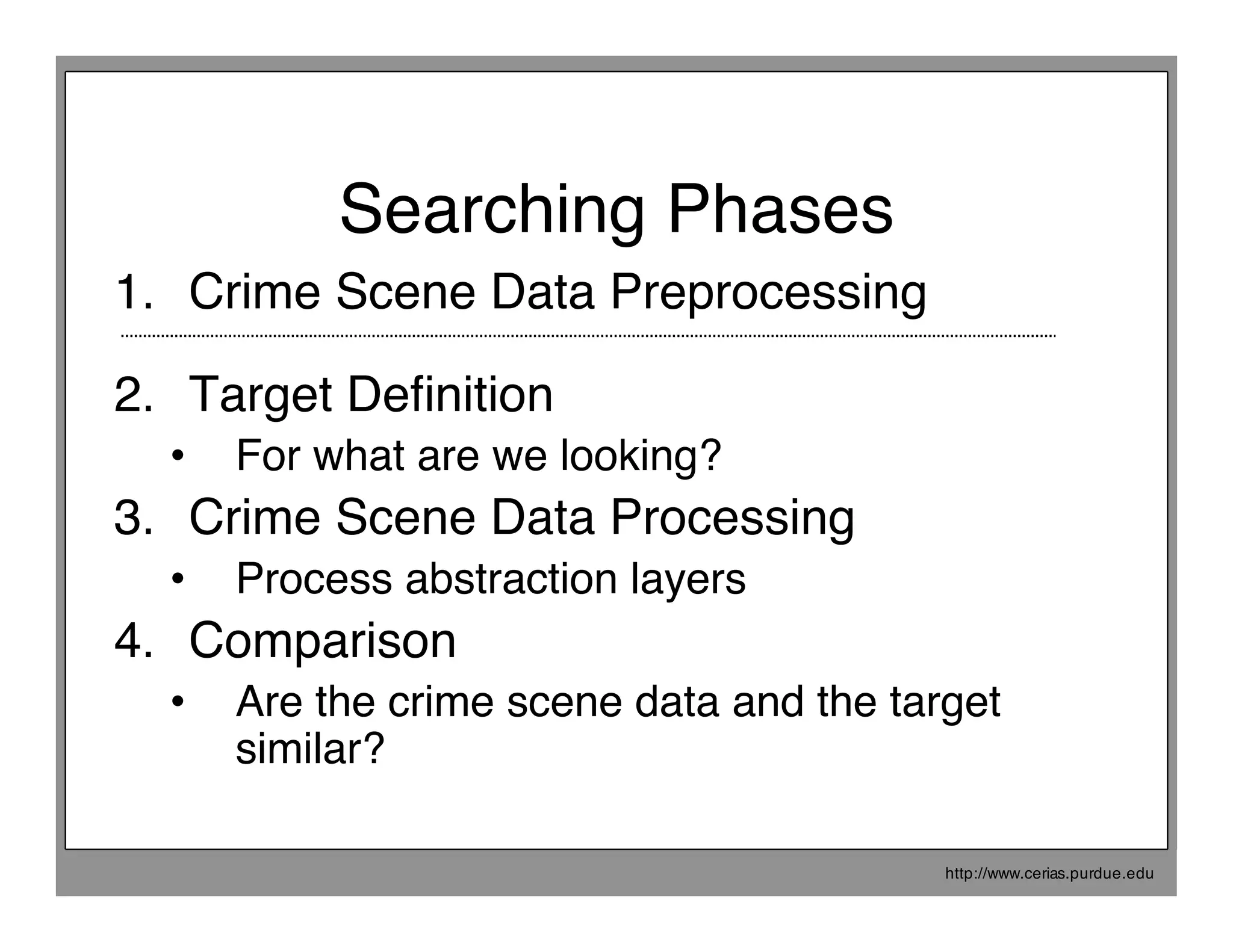 Searching Phases

1. Crime Scene Data Preprocessing

2. Target Definition
• For what are we looking?
3. Crime Scene Data Processing
• Process abstraction layers
4. Comparison
• Are the crime scene data and the target similar?

http://www.cerias.purdue.edu